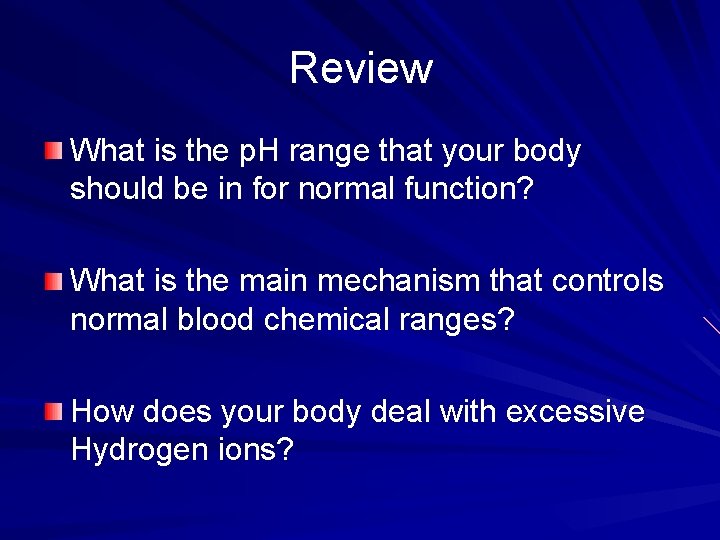 Review

What is the pH range that your body should be in for normal function?

What is the main mechanism that controls normal blood chemical ranges?

How does your body deal with excessive Hydrogen ions?